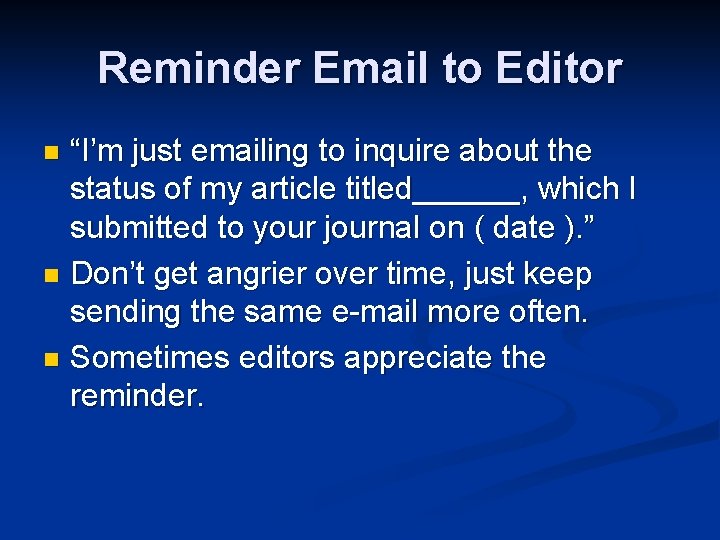 Reminder Email to Editor

- “I’m just emailing to inquire about the status of my article titled______, which I submitted to your journal on ( date ).”
- Don’t get angrier over time, just keep sending the same e-mail more often.
- Sometimes editors appreciate the reminder.